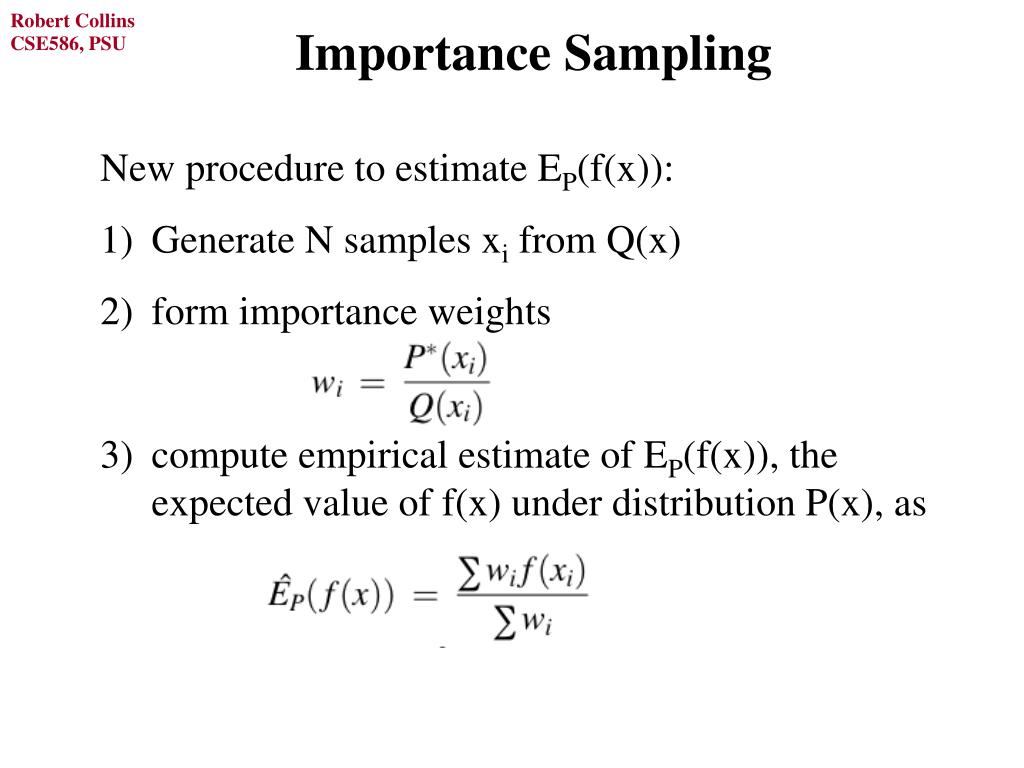 Robert Collins
CSE586, PSU

Importance Sampling

New procedure to estimate $E_P(f(x))$:

1) Generate N samples $x_i$ from Q(x)

2) form importance weights

$w_i = \frac{P^*(x_i)}{Q(x_i)}$

3) compute empirical estimate of $E_P(f(x))$, the expected value of f(x) under distribution P(x), as

$\hat{E}_P(f(x)) = \frac{\sum w_i f(x_i)}{\sum w_i}$